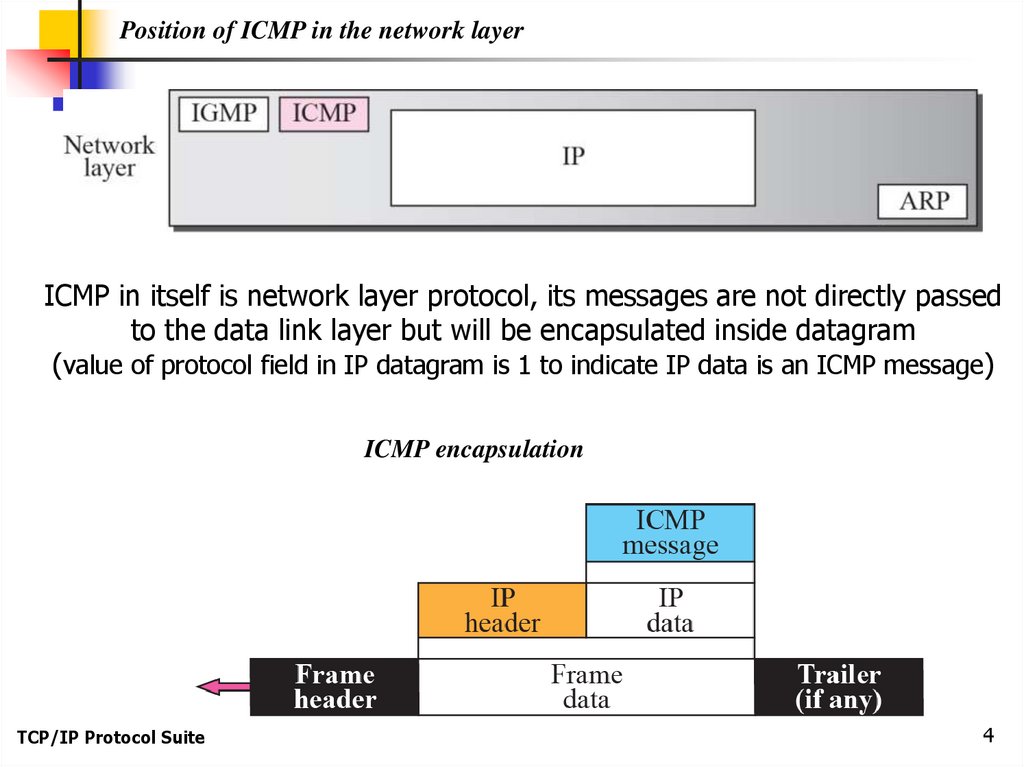 Position of ICMP in the network layer

Network layer

IGMP

ICMP

IP

ARP

ICMP in itself is network layer protocol, its messages are not directly passed to the data link layer but will be encapsulated inside datagram
(value of protocol field in IP datagram is 1 to indicate IP data is an ICMP message)

ICMP encapsulation

ICMP message

IP header

IP data

Frame header

Frame data

Trailer (if any)

TCP/IP Protocol Suite

4